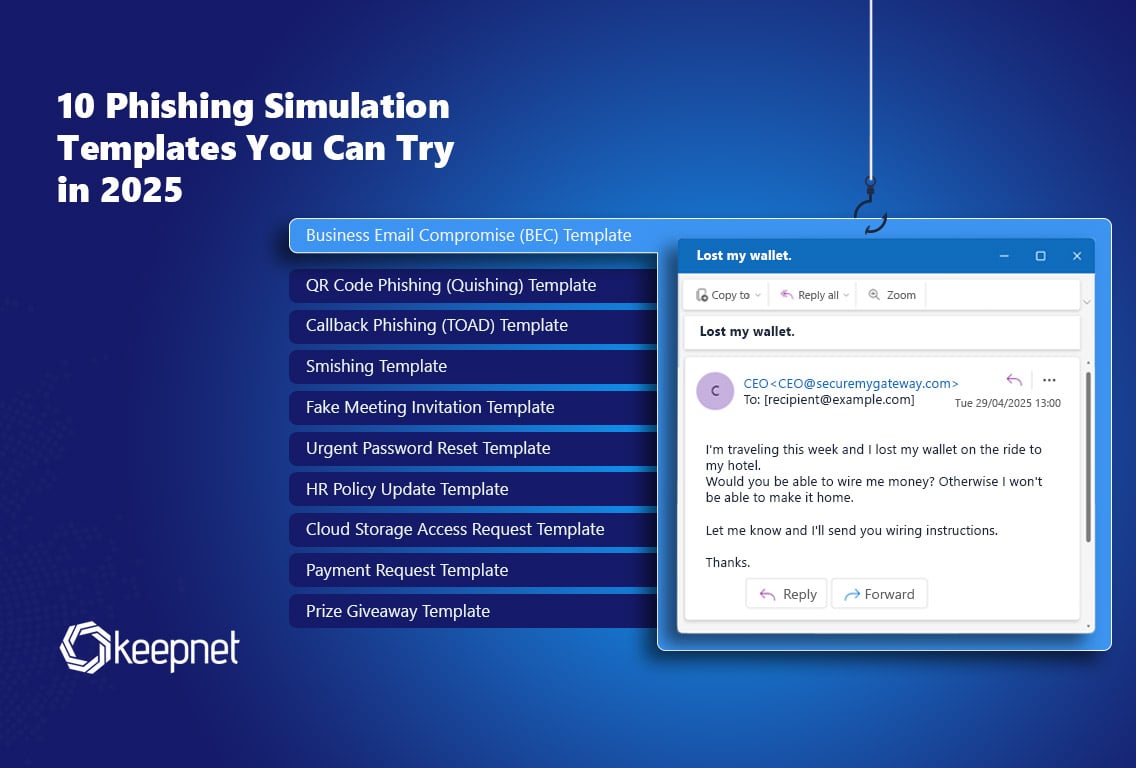 10 Phishing Simulation Templates You Can Try in 2025

Business Email Compromise (BEC) Template

QR Code Phishing (Quishing) Template

Callback Phishing (TOAD) Template

Smishing Template

Fake Meeting Invitation Template

Urgent Password Reset Template

HR Policy Update Template

Cloud Storage Access Request Template

Payment Request Template

Prize Giveaway Template

keepnet

Lost my wallet.

Copy to Reply all Zoom

Lost my wallet.

C
CEO<CEO@securemygateway.com>
To: [recipient@example.com]
Tue 29/04/2025 13:00

I'm traveling this week and I lost my wallet on the ride to my hotel.
Would you be able to wire me money? Otherwise I won't be able to make it home.

Let me know and I'll send you wiring instructions.

Thanks.

Reply Forward